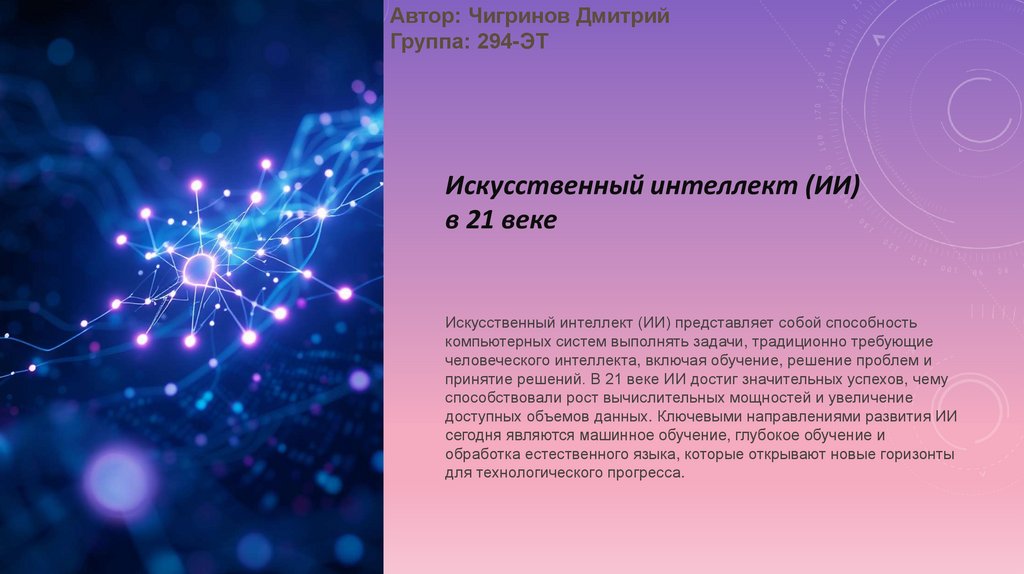 Автор: Чигринов Дмитрий
Группа: 294-ЭТ

Искусственный интеллект (ИИ) в 21 веке

Искусственный интеллект (ИИ) представляет собой способность компьютерных систем выполнять задачи, традиционно требующие человеческого интеллекта, включая обучение, решение проблем и принятие решений. В 21 веке ИИ достиг значительных успехов, чему способствовали рост вычислительных мощностей и увеличение доступных объемов данных. Ключевыми направлениями развития ИИ сегодня являются машинное обучение, глубокое обучение и обработка естественного языка, которые открывают новые горизонты для технологического прогресса.